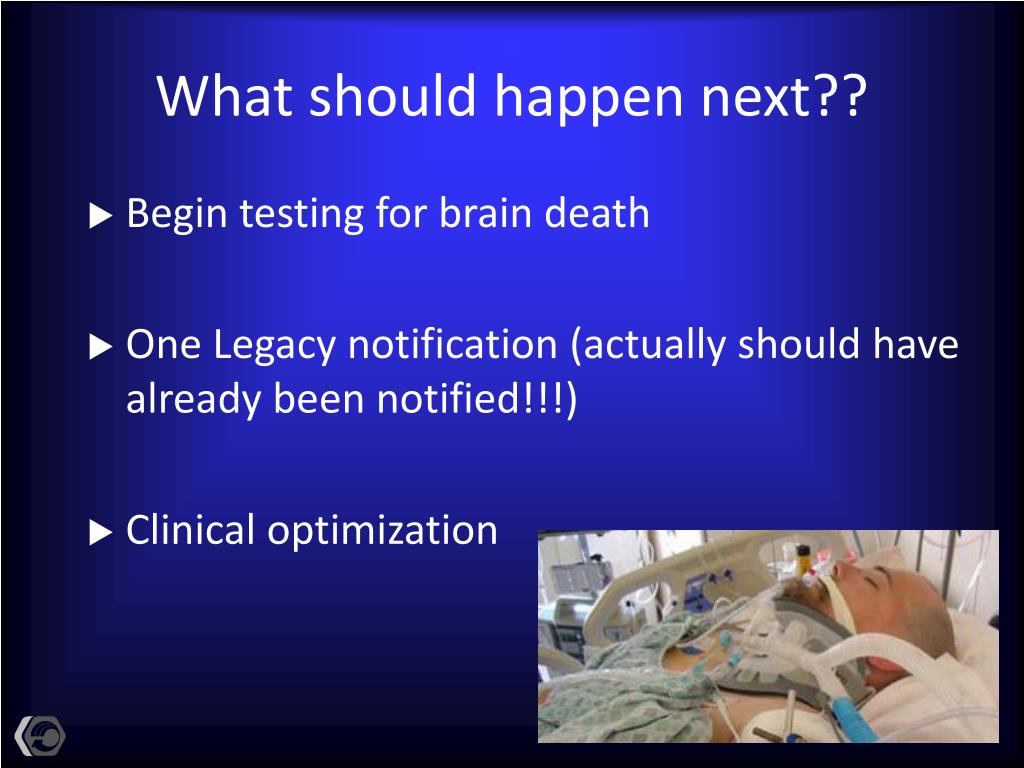 What should happen next??

▶ Begin testing for brain death

▶ One Legacy notification (actually should have already been notified!!!)

▶ Clinical optimization